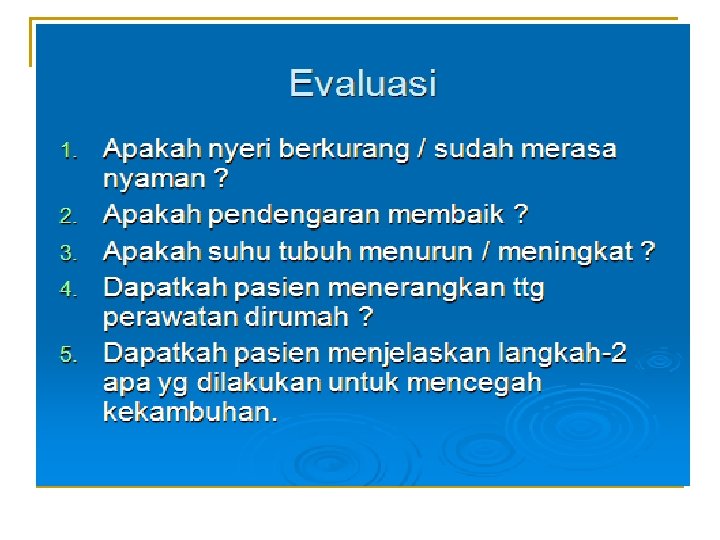 Evaluasi

1. Apakah nyeri berkurang / sudah merasa nyaman ?
2. Apakah pendengaran membaik ?
3. Apakah suhu tubuh menurun / meningkat ?
4. Dapatkah pasien menerangkan ttg perawatan dirumah ?
5. Dapatkah pasien menjelaskan langkah-2 apa yg dilakukan untuk mencegah kekambuhan.